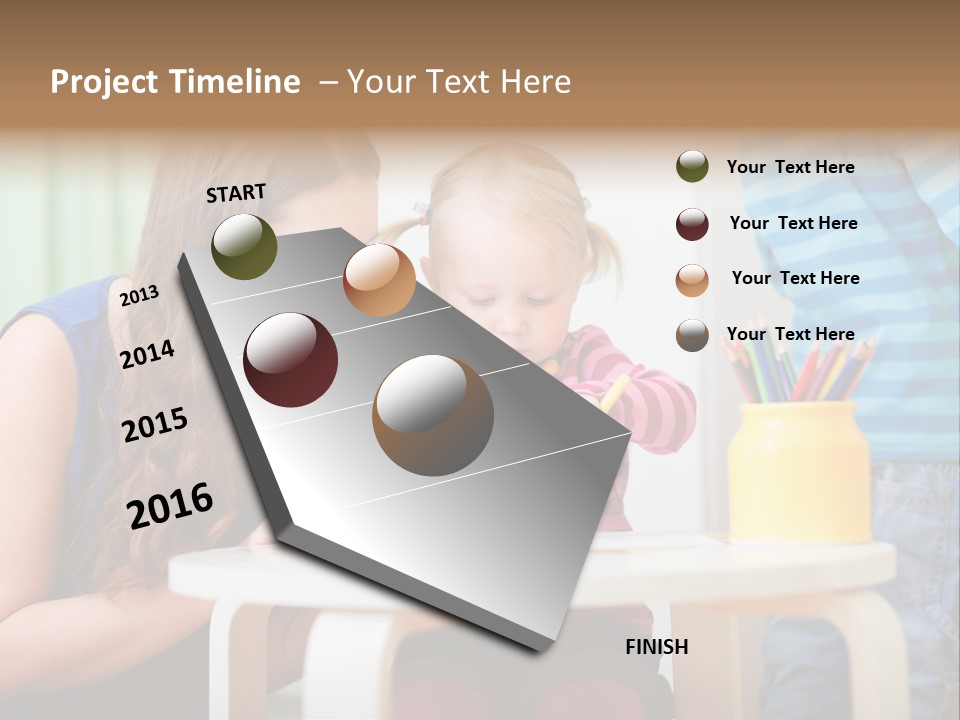 Project Timeline – Your Text Here

START

2013

2014

2015

2016

FINISH

Your Text Here

Your Text Here

Your Text Here

Your Text Here